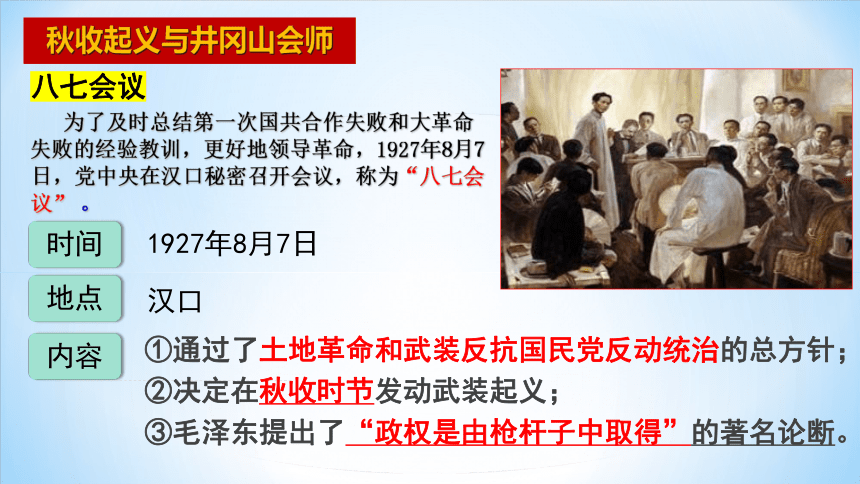 秋收起义与井冈山会师

八七会议

为了及时总结第一次国共合作失败和大革命失败的经验教训，更好地领导革命，1927年8月7日，党中央在汉口秘密召开会议，称为“八七会议”。

时间　1927年8月7日

地点　汉口

内容　①通过了土地革命和武装反抗国民党反动统治的总方针；
②决定在秋收时节发动武装起义；
③毛泽东提出了“政权是由枪杆子中取得”的著名论断。